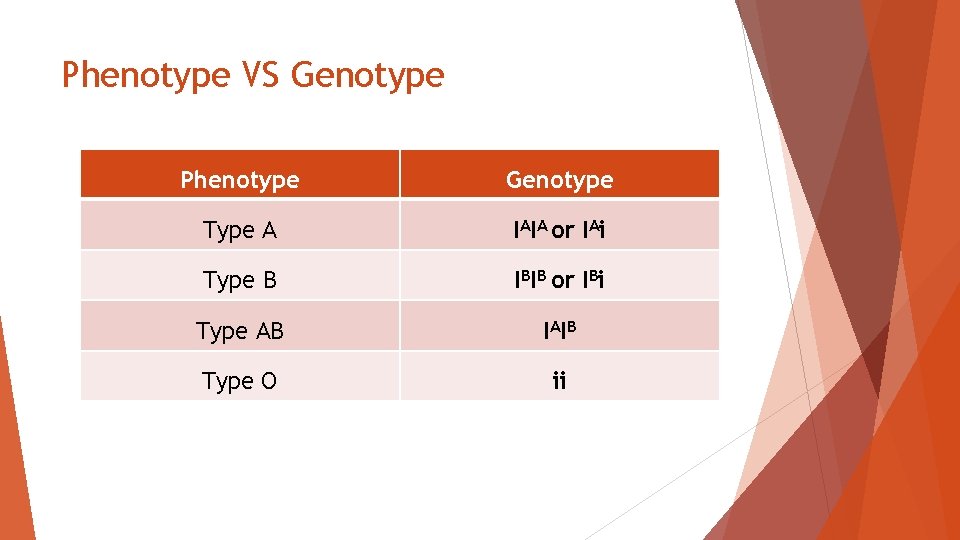 Phenotype VS Genotype

| Phenotype | Genotype |
|---|---|
| Type A | $I^AI^A$ or $I^Ai$ |
| Type B | $I^BI^B$ or $I^Bi$ |
| Type AB | $I^AI^B$ |
| Type O | ii |